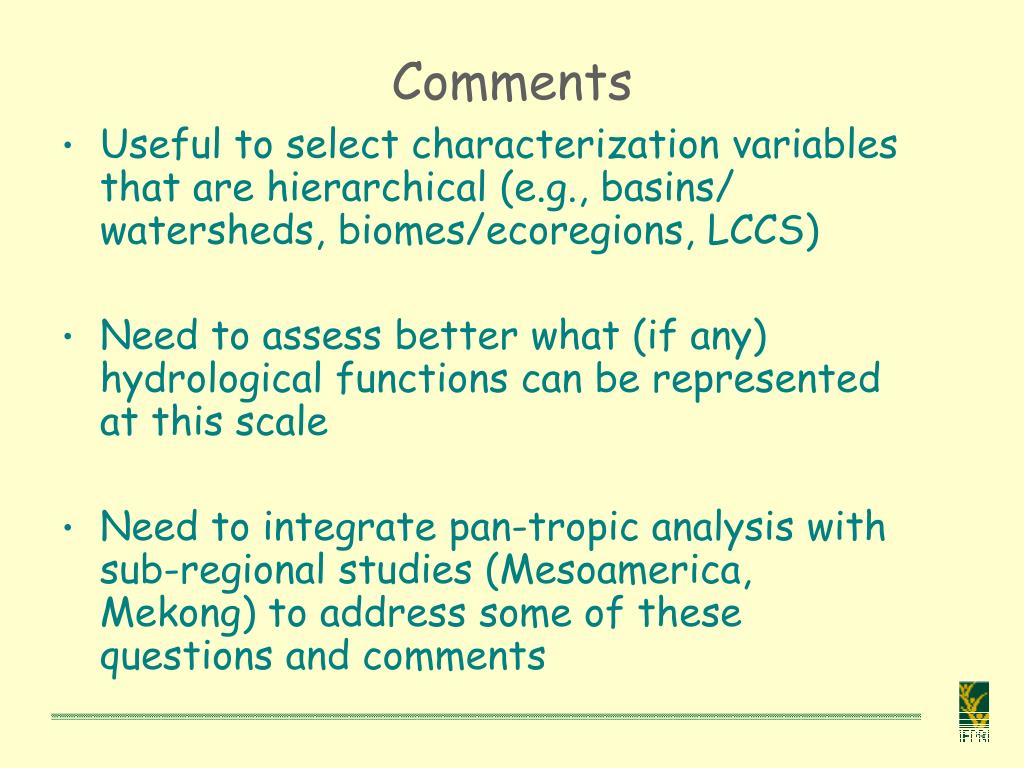 Comments

• Useful to select characterization variables that are hierarchical (e.g., basins/ watersheds, biomes/ecoregions, LCCS)

• Need to assess better what (if any) hydrological functions can be represented at this scale

• Need to integrate pan-tropic analysis with sub-regional studies (Mesoamerica, Mekong) to address some of these questions and comments

IFPRI